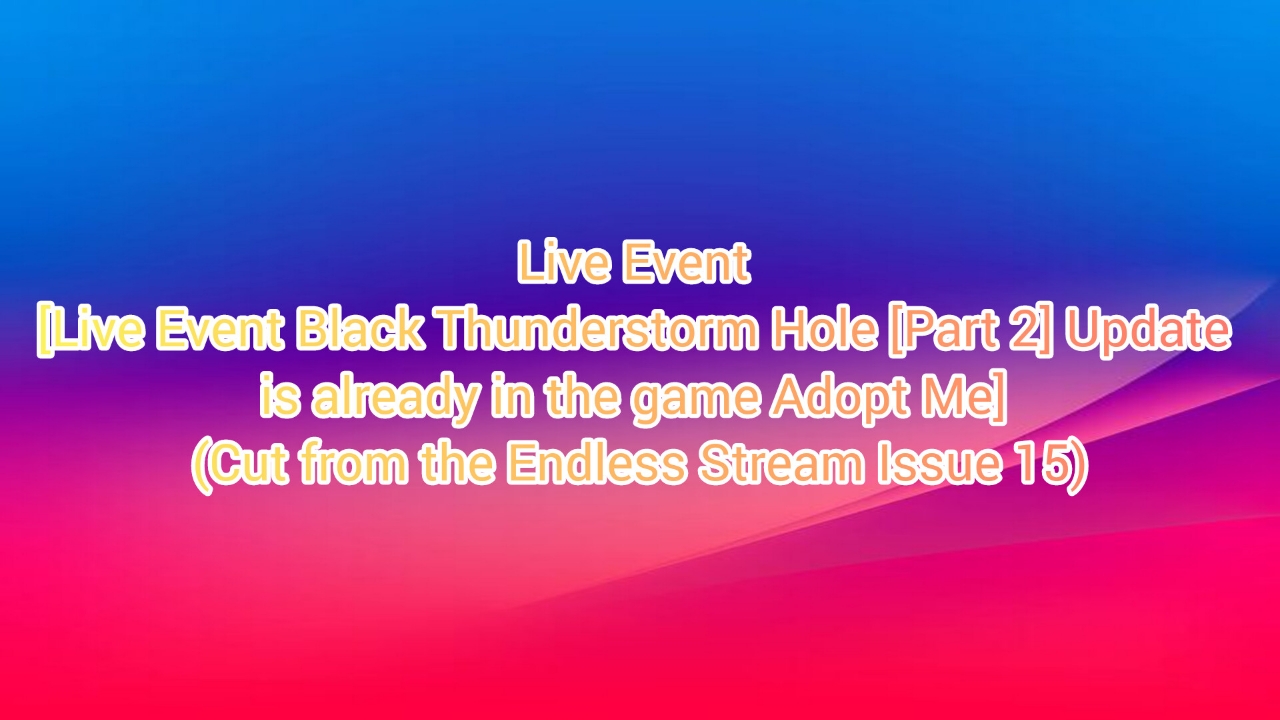 Live Event
[Live Event Black Thunderstorm Hole [Part 2] Update is already in the game Adopt Me]
(Cut from the Endless Stream Issue 15)